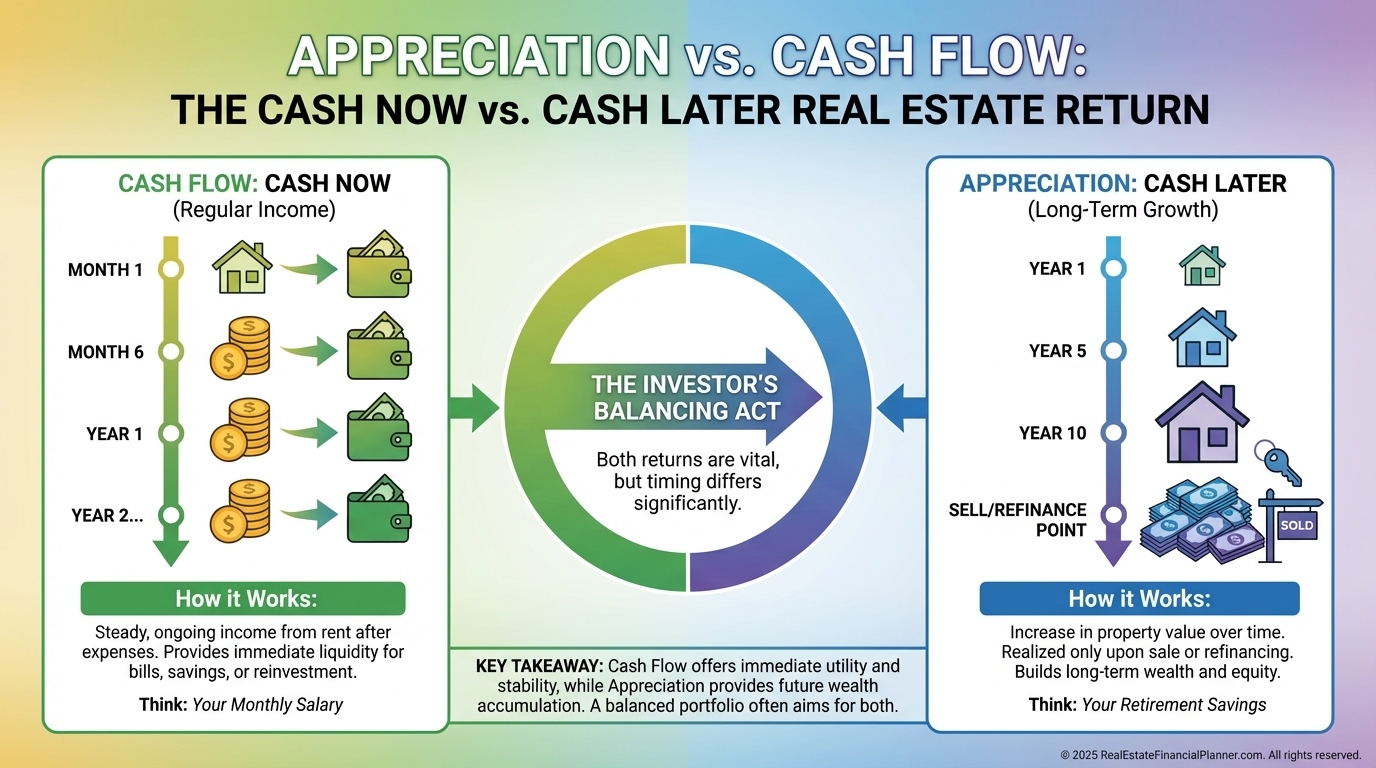 APPRECIATION vs. CASH FLOW:
THE CASH NOW vs. CASH LATER REAL ESTATE RETURN

CASH FLOW: CASH NOW
(Regular Income)

MONTH 1
MONTH 6
YEAR 1
YEAR 2...

How it Works:
Steady, ongoing income from rent after expenses. Provides immediate liquidity for bills, savings, or reinvestment.

Think: Your Monthly Salary

THE INVESTOR'S BALANCING ACT
Both returns are vital, but timing differs significantly.

KEY TAKEAWAY: Cash Flow offers immediate utility and stability, while Appreciation provides future wealth accumulation. A balanced portfolio often aims for both.

APPRECIATION: CASH LATER
(Long-Term Growth)

YEAR 1
YEAR 5
YEAR 10
SELL/REFINANCE POINT
SOLD

How it Works:
Increase in property value over time. Realized only upon sale or refinancing. Builds long-term wealth and equity.

Think: Your Retirement Savings

© 2025 RealEstateFinancialPlanner.com. All rights reserved.